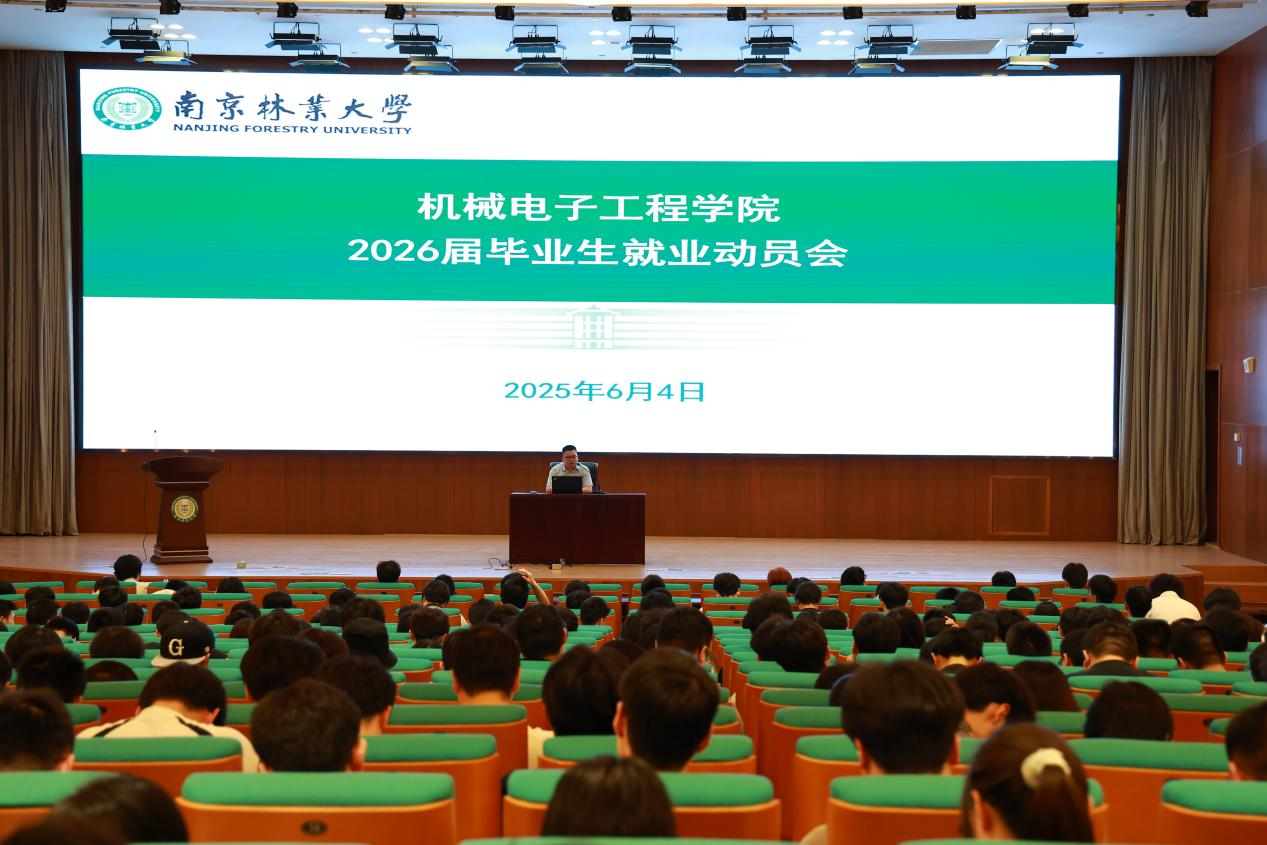 南京林業大學
NANJING FORESTRY UNIVERSITY

机械电子工程学院
2026届毕业生就业动员会

2025年6月4日

G